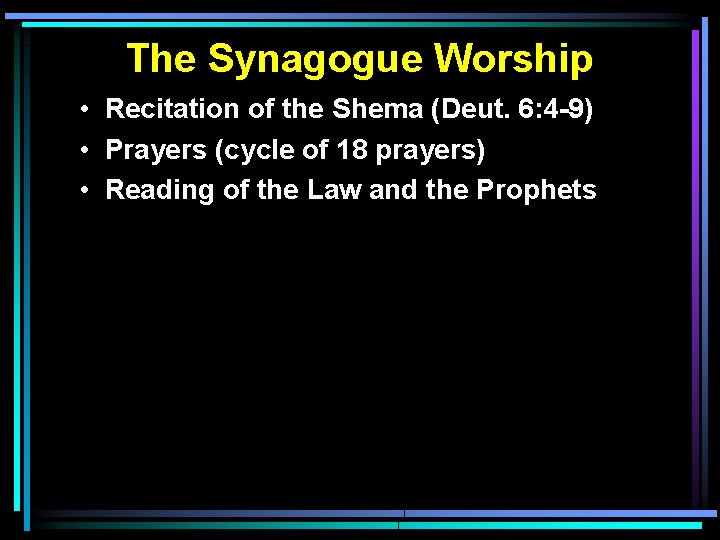 The Synagogue Worship

• Recitation of the Shema (Deut. 6:4-9)
• Prayers (cycle of 18 prayers)
• Reading of the Law and the Prophets